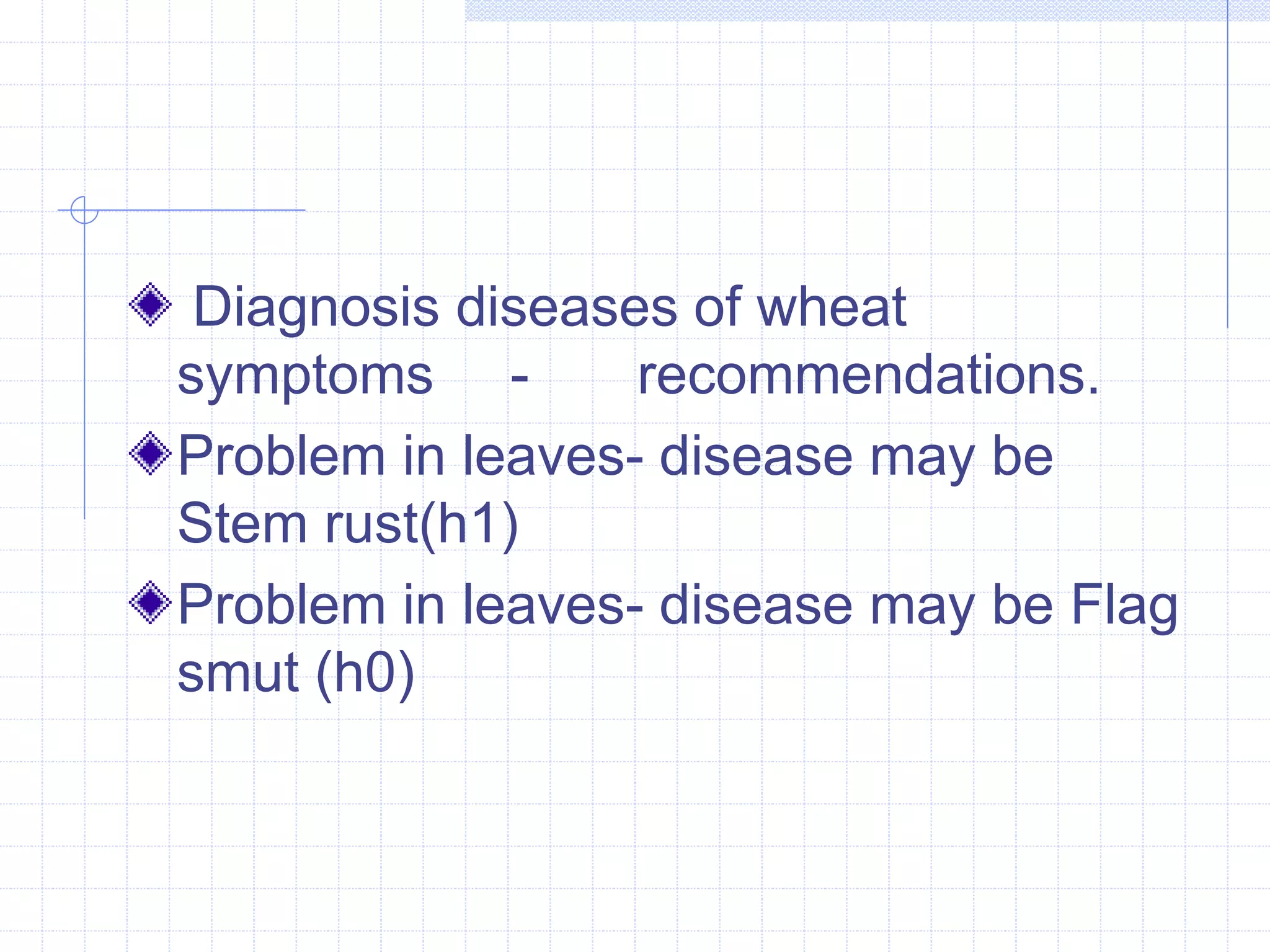 Diagnosis diseases of wheat symptoms - recommendations.

Problem in leaves- disease may be Stem rust(h1)

Problem in leaves- disease may be Flag smut (h0)